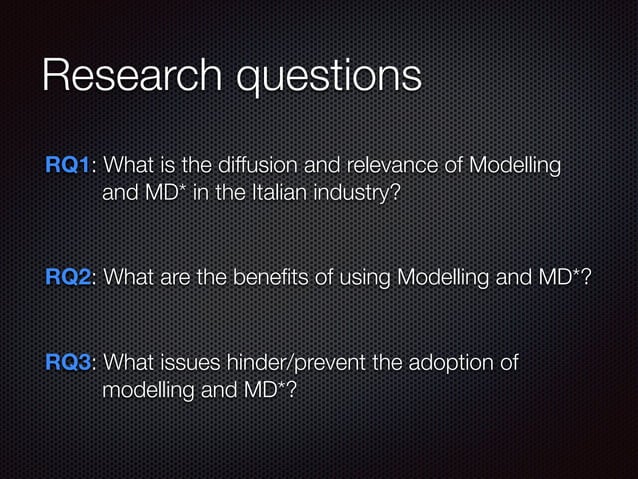 Research questions

RQ1: What is the diffusion and relevance of Modelling and MD* in the Italian industry?

RQ2: What are the benefits of using Modelling and MD*?

RQ3: What issues hinder/prevent the adoption of modelling and MD*?